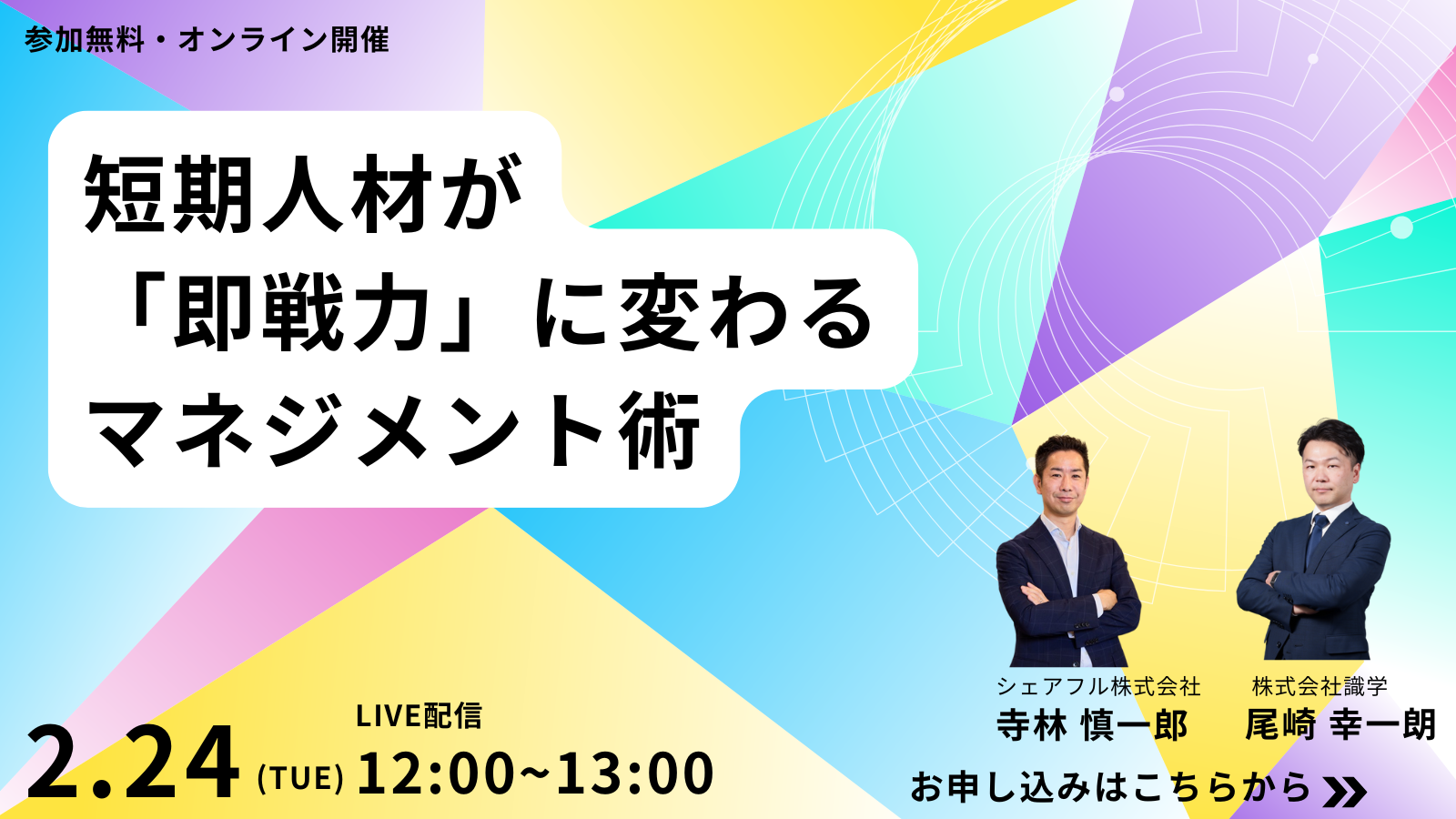 参加無料・オンライン開催

短期人材が「即戦力」に変わるマネジメント術

シェアフル株式会社
寺林 慎一郎

株式会社識学
尾崎 幸一朗

LIVE配信
2.24 (TUE) 12:00~13:00

お申し込みはこちらから